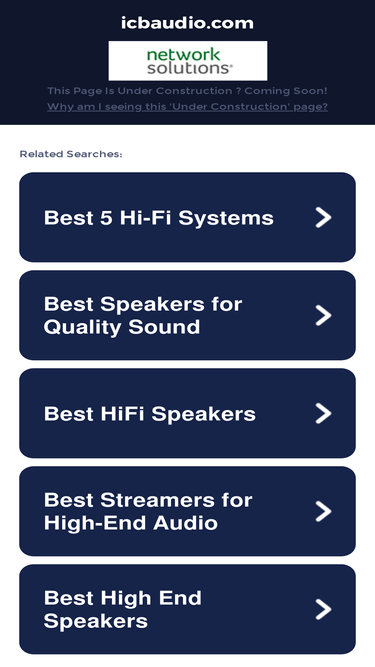 icbaudio.com

network solutions®

This Page Is Under Construction ? Coming Soon!

Why am I seeing this 'Under Construction' page?

Related Searches:

Best 5 Hi-Fi Systems

Best Speakers for Quality Sound

Best HiFi Speakers

Best Streamers for High-End Audio

Best High End Speakers